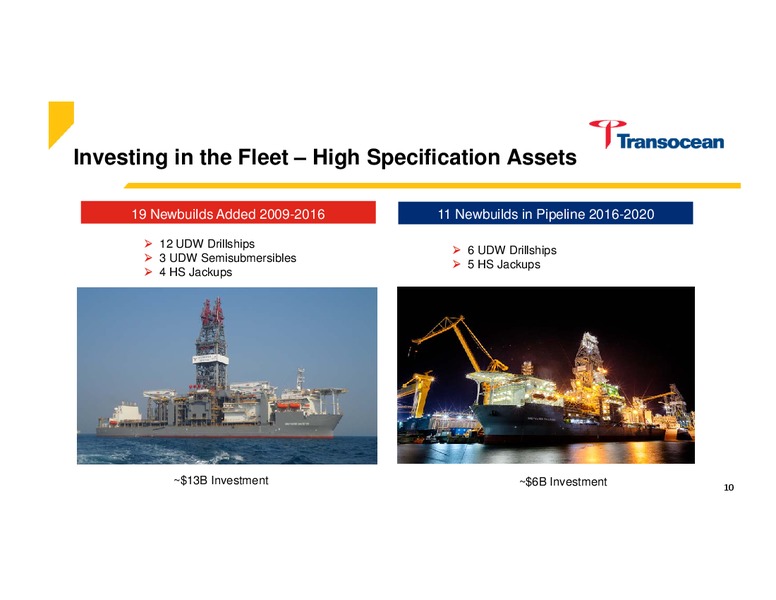 Transocean

Investing in the Fleet – High Specification Assets

19 Newbuilds Added 2009-2016

➢ 12 UDW Drillships
➢ 3 UDW Semisubmersibles
➢ 4 HS Jackups

~$13B Investment

11 Newbuilds in Pipeline 2016-2020

➢ 6 UDW Drillships
➢ 5 HS Jackups

~$6B Investment

10